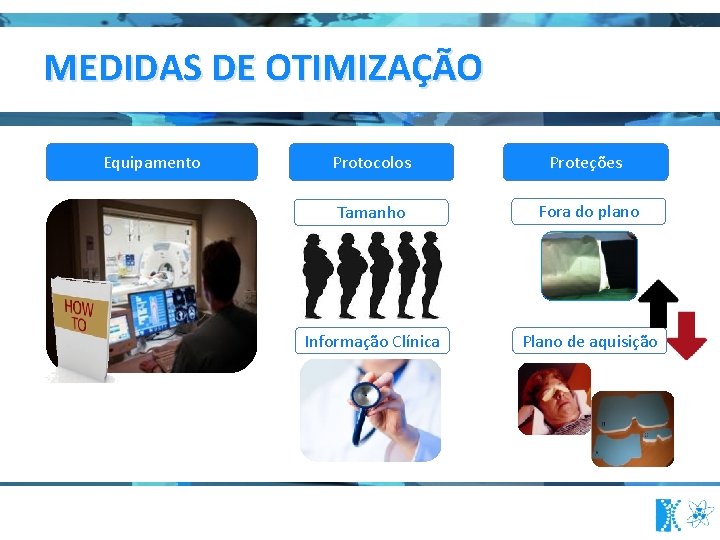 MEDIDAS DE OTIMIZAÇÃO

Equipamento

HOW TO

Protocolos

Tamanho

Informação Clínica

Proteções

Fora do plano

Plano de aquisição